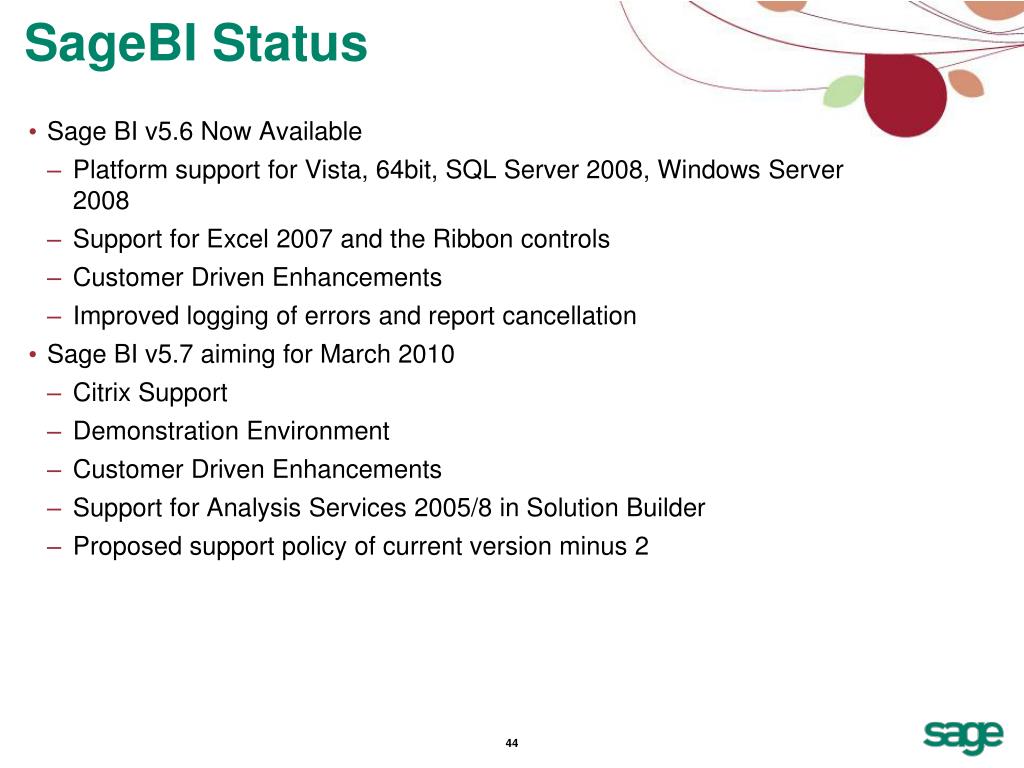 SageBI Status

• Sage BI v5.6 Now Available
– Platform support for Vista, 64bit, SQL Server 2008, Windows Server 2008
– Support for Excel 2007 and the Ribbon controls
– Customer Driven Enhancements
– Improved logging of errors and report cancellation
• Sage BI v5.7 aiming for March 2010
– Citrix Support
– Demonstration Environment
– Customer Driven Enhancements
– Support for Analysis Services 2005/8 in Solution Builder
– Proposed support policy of current version minus 2

44

sage